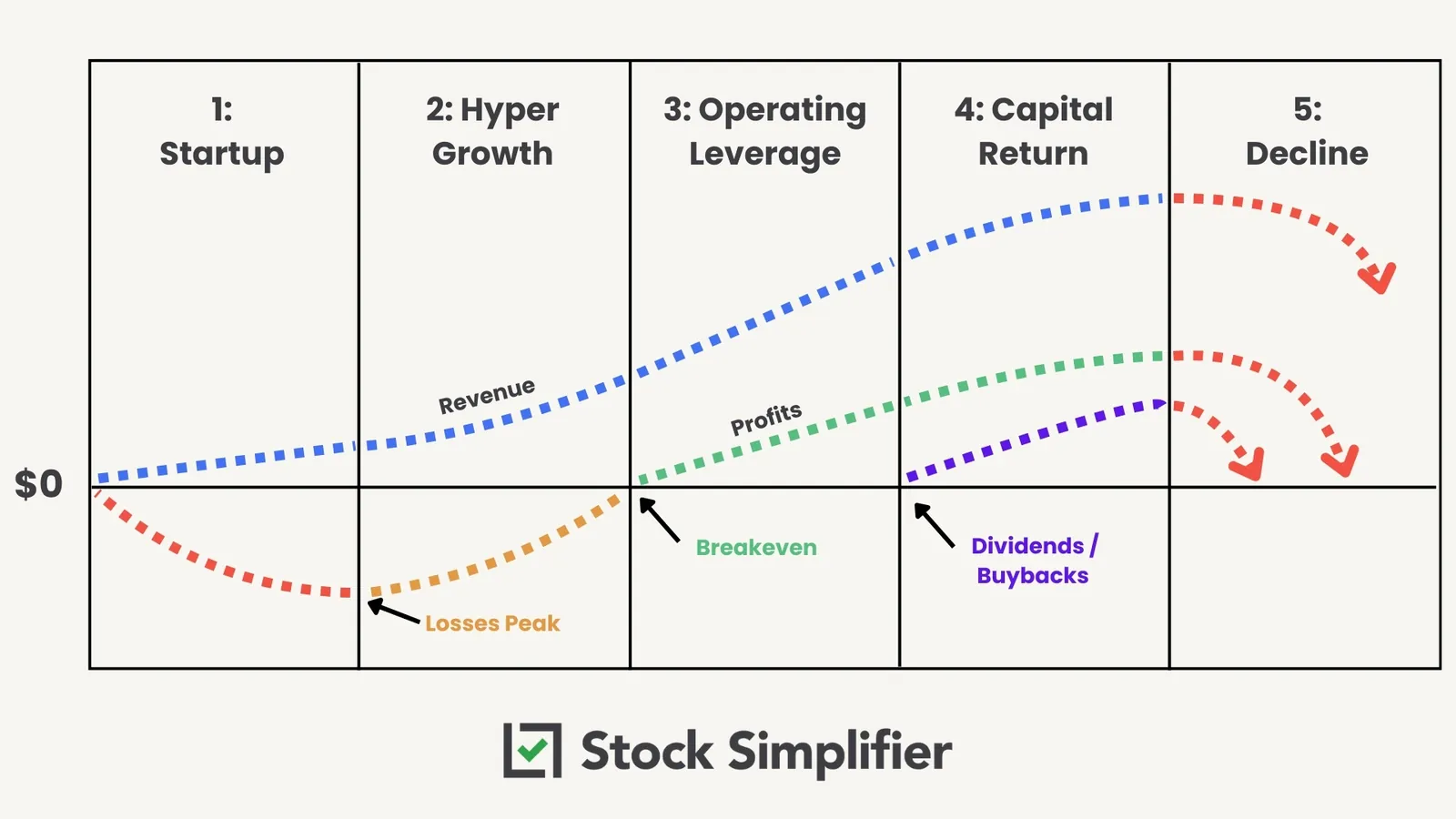 1: Startup

2: Hyper Growth

3: Operating Leverage

4: Capital Return

5: Decline

Revenue

Profits

$0

Breakeven

Dividends / Buybacks

Losses Peak

Stock Simplifier